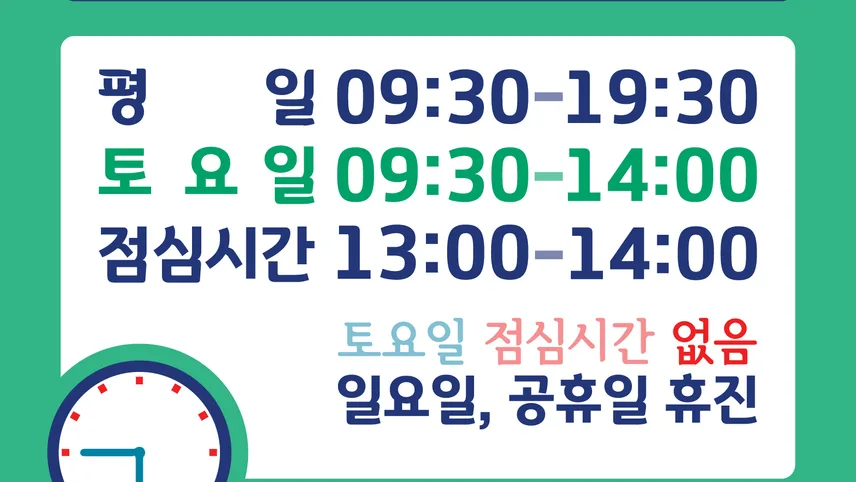 평 일 09:30-19:30
토 요 일 09:30-14:00
점심시간 13:00-14:00

토요일 점심시간 없음
일요일, 공휴일 휴진